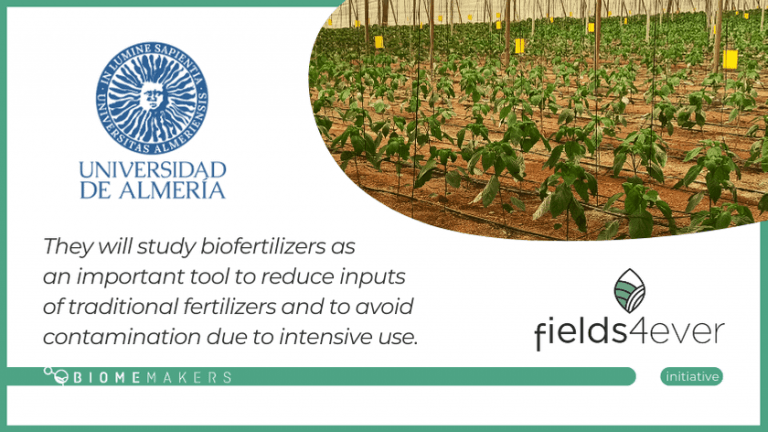 IN LUMINE SAPIENTIA
UNIVERSITAS ALMERIENSIS

UNIVERSIDAD DE ALMERÍA

They will study biofertilizers as an important tool to reduce inputs of traditional fertilizers and to avoid contamination due to intensive use.

fields4ever

BIOMEMAKERS

initiative